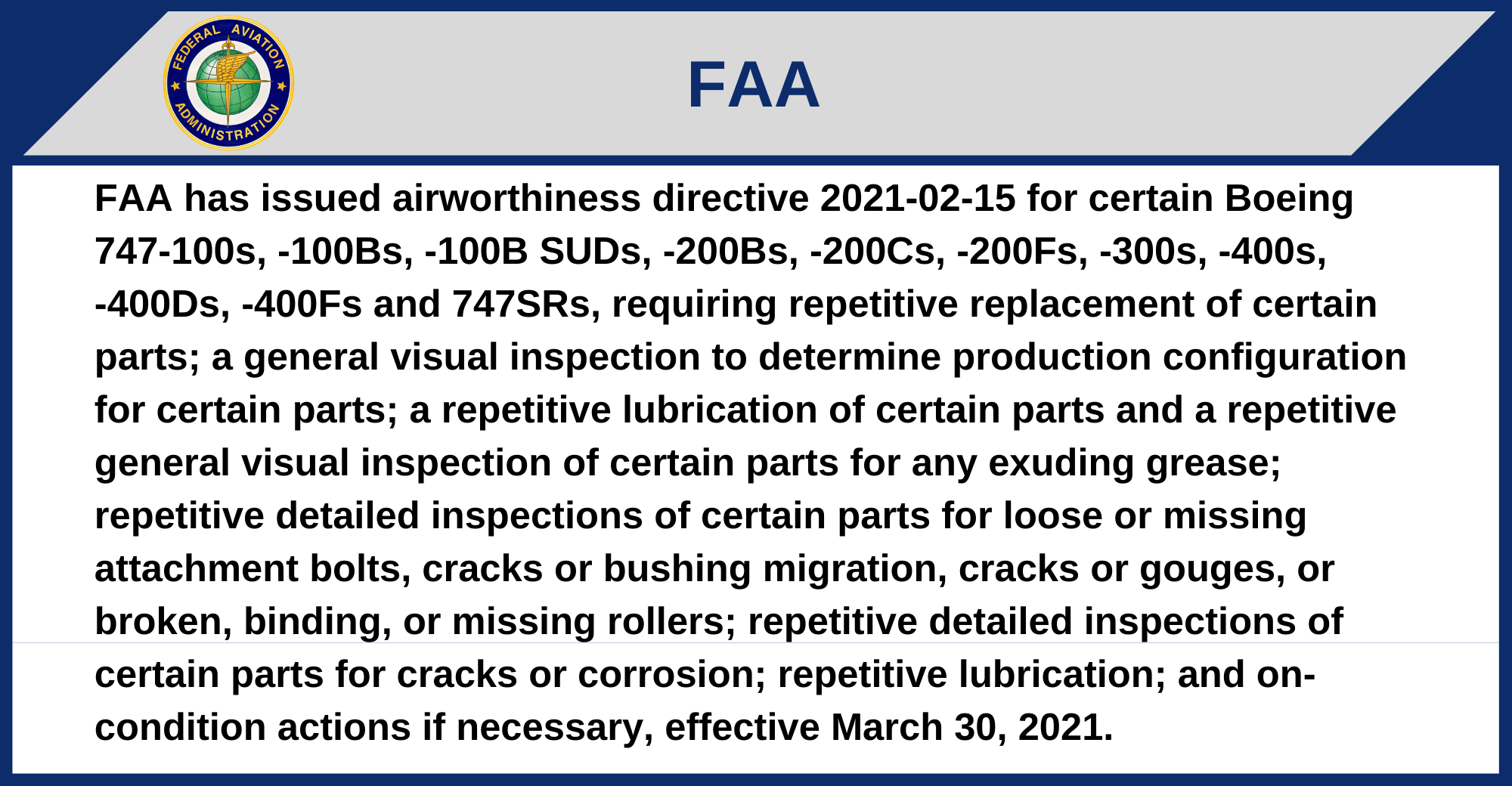 FEDERAL AVIATION ADMINISTRATION

FAA

FAA has issued airworthiness directive 2021-02-15 for certain Boeing 747-100s, -100Bs, -100B SUDs, -200Bs, -200Cs, -200Fs, -300s, -400s, -400Ds, -400Fs and 747SRs, requiring repetitive replacement of certain parts; a general visual inspection to determine production configuration for certain parts; a repetitive lubrication of certain parts and a repetitive general visual inspection of certain parts for any exuding grease; repetitive detailed inspections of certain parts for loose or missing attachment bolts, cracks or bushing migration, cracks or gouges, or broken, binding, or missing rollers; repetitive detailed inspections of certain parts for cracks or corrosion; repetitive lubrication; and on-condition actions if necessary, effective March 30, 2021.